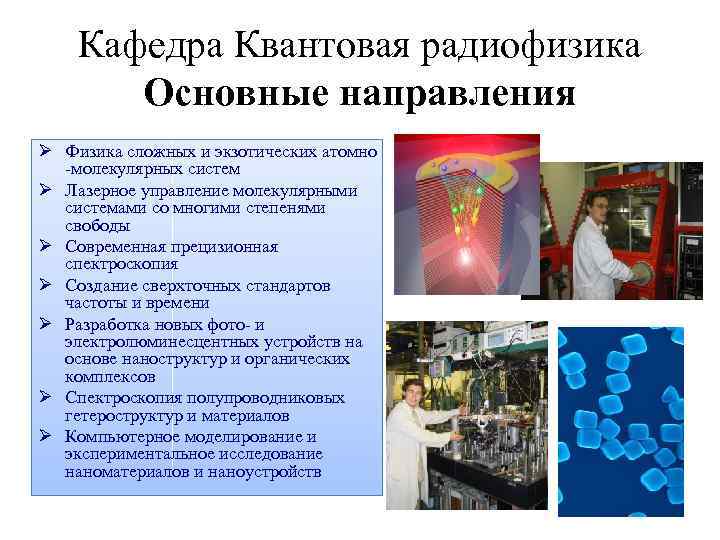 Кафедра Квантовая радиофизика
Основные направления

➢ Физика сложных и экзотических атомно -молекулярных систем
➢ Лазерное управление молекулярными системами со многими степенями свободы
➢ Современная прецизионная спектроскопия
➢ Создание сверхточных стандартов частоты и времени
➢ Разработка новых фото- и электролюминесцентных устройств на основе наноструктур и органических комплексов
➢ Спектроскопия полупроводниковых гетероструктур и материалов
➢ Компьютерное моделирование и экспериментальное исследование наноматериалов и наноустройств